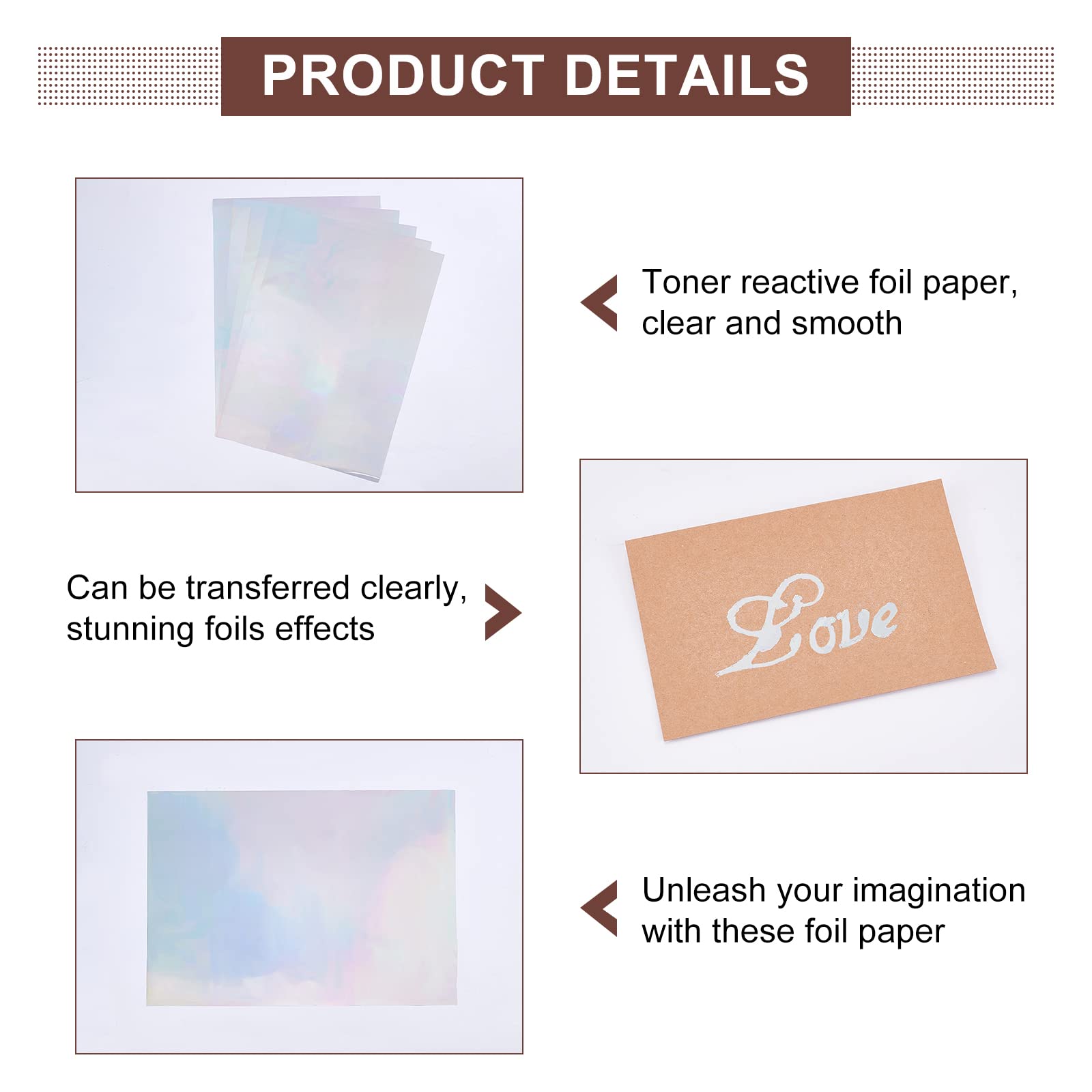 PRODUCT DETAILS

Toner reactive foil paper, clear and smooth

Can be transferred clearly, stunning foils effects

Love

Unleash your imagination with these foil paper